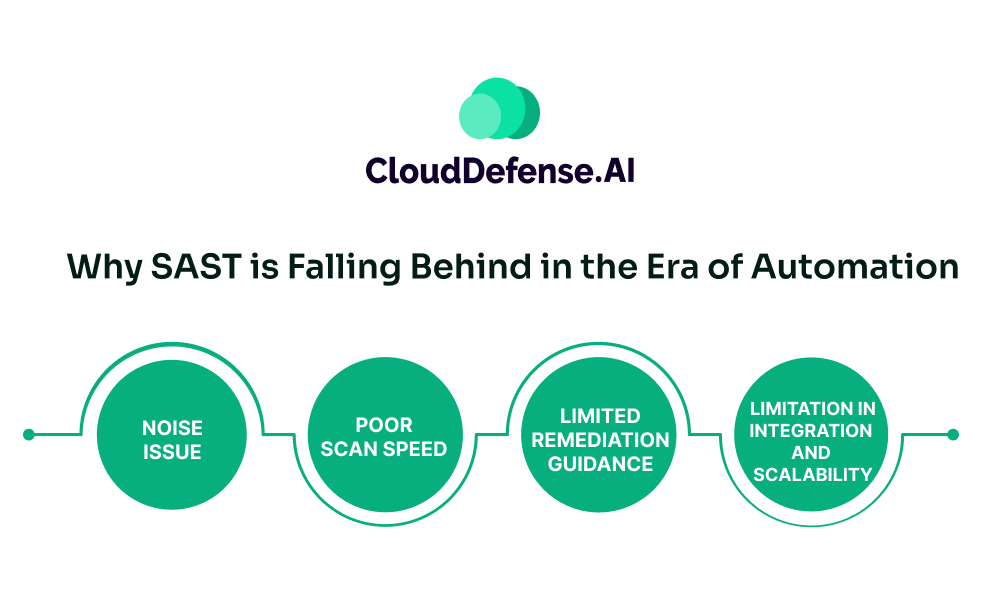 CloudDefense.AI

Why SAST is Falling Behind in the Era of Automation

NOISE ISSUE

POOR SCAN SPEED

LIMITED REMEDIATION GUIDANCE

LIMITATION IN INTEGRATION AND SCALABILITY